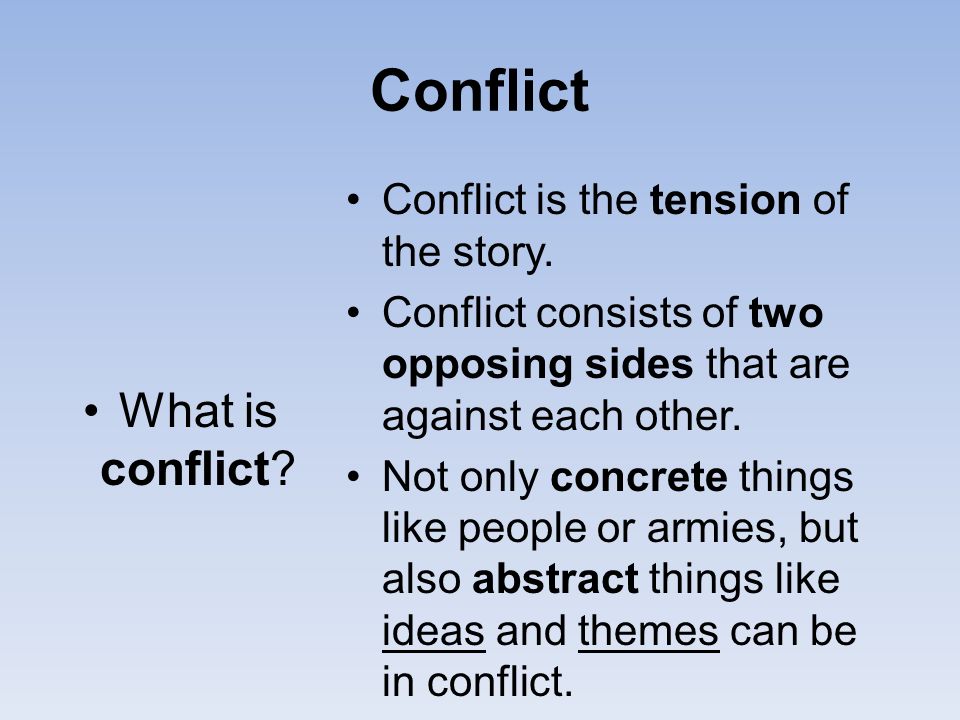 Conflict

• What is conflict?

• Conflict is the tension of the story.
• Conflict consists of two opposing sides that are against each other.
• Not only concrete things like people or armies, but also abstract things like ideas and themes can be in conflict.